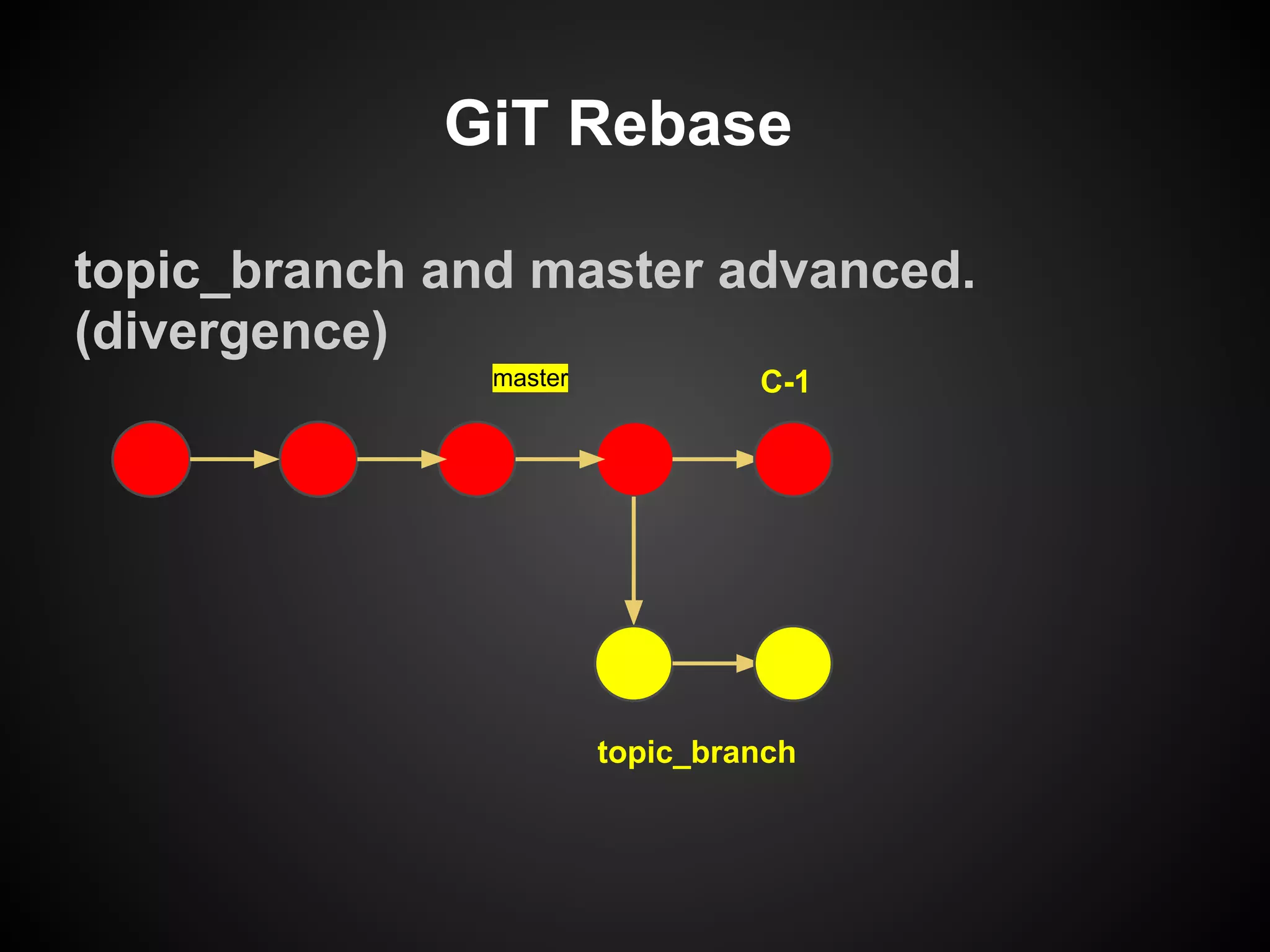 GiT Rebase

topic_branch and master advanced. (divergence)

master

C-1

topic_branch